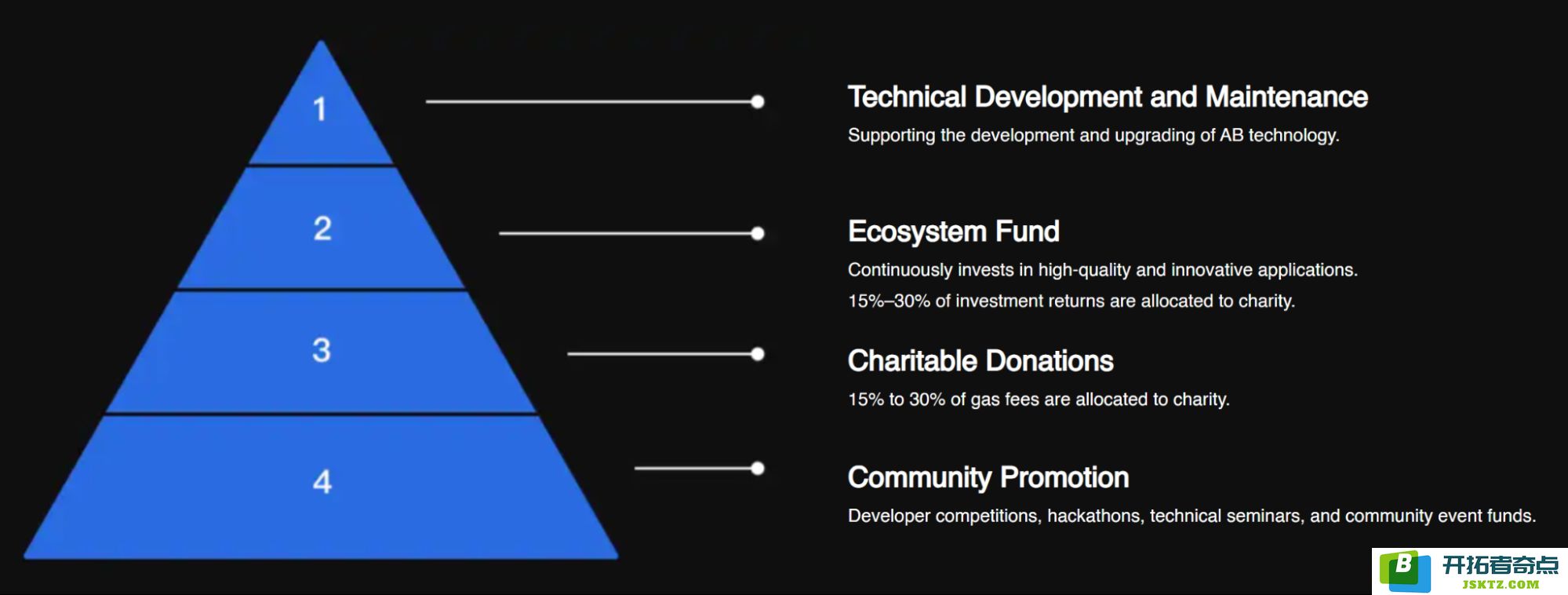 1

2

3

4

Technical Development and Maintenance

Supporting the development and upgrading of AB technology.

Ecosystem Fund

Continuously invests in high-quality and innovative applications.

15%–30% of investment returns are allocated to charity.

Charitable Donations

15% to 30% of gas fees are allocated to charity.

Community Promotion

Developer competitions, hackathons, technical seminars, and community event funds.

B 开拓者奇点 JSKTZ.COM